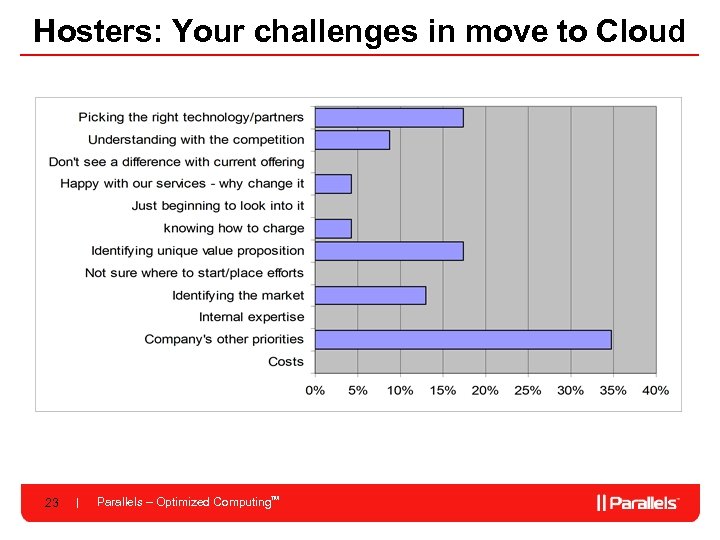 Hosters: Your challenges in move to Cloud

Picking the right technology/partners
Understanding with the competition
Don't see a difference with current offering
Happy with our services - why change it
Just beginning to look into it
knowing how to charge
Identifying unique value proposition
Not sure where to start/place efforts
Identifying the market
Internal expertise
Company's other priorities
Costs

0% 5% 10% 15% 20% 25% 30% 35% 40%

23 | Parallels – Optimized Computing™

|| Parallels